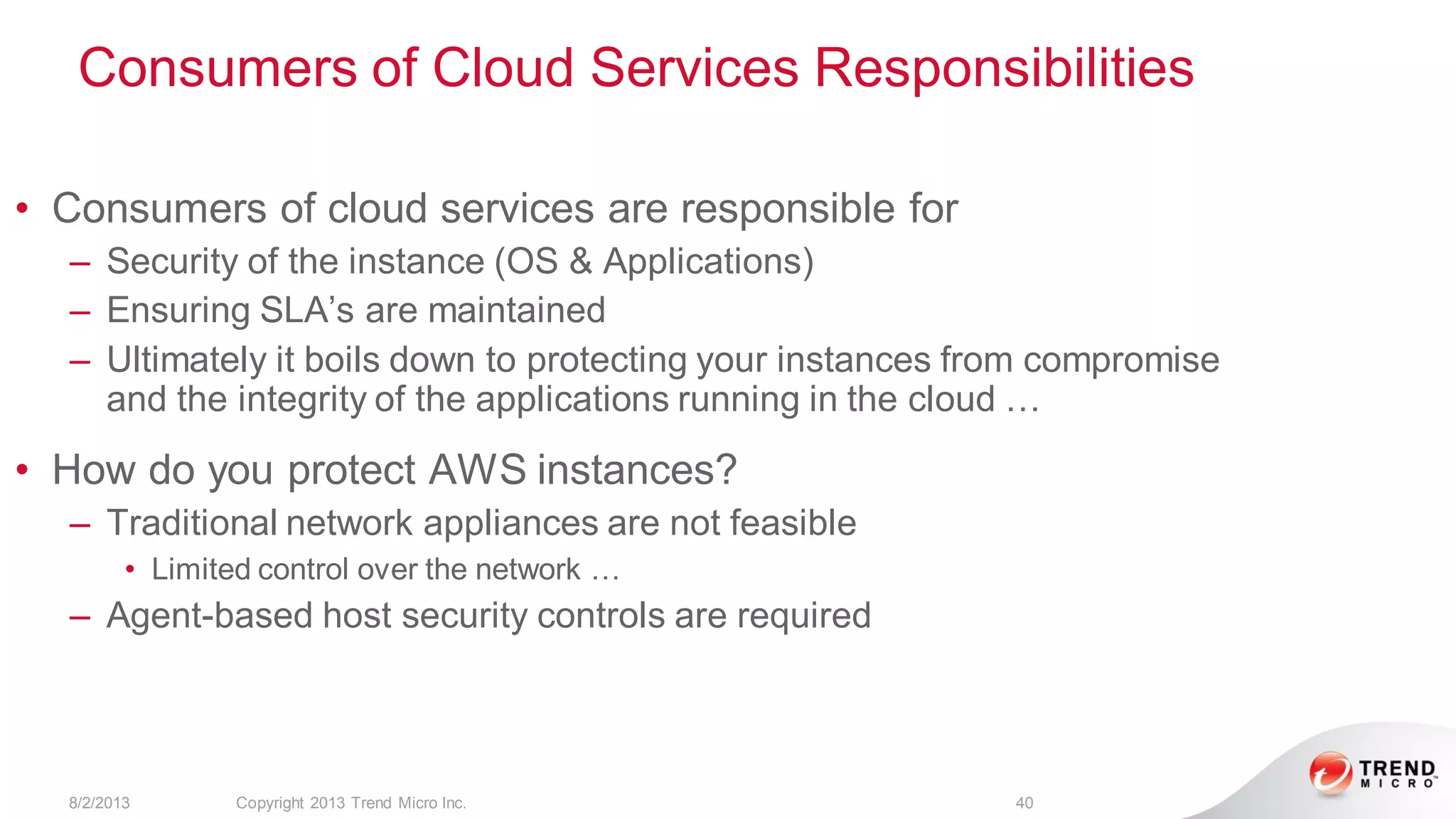 Consumers of Cloud Services Responsibilities

• Consumers of cloud services are responsible for
– Security of the instance (OS & Applications)
– Ensuring SLA's are maintained
– Ultimately it boils down to protecting your instances from compromise and the integrity of the applications running in the cloud …

• How do you protect AWS instances?
– Traditional network appliances are not feasible
• Limited control over the network …
– Agent-based host security controls are required

8/2/2013 Copyright 2013 Trend Micro Inc. 40

TREND MICRO™